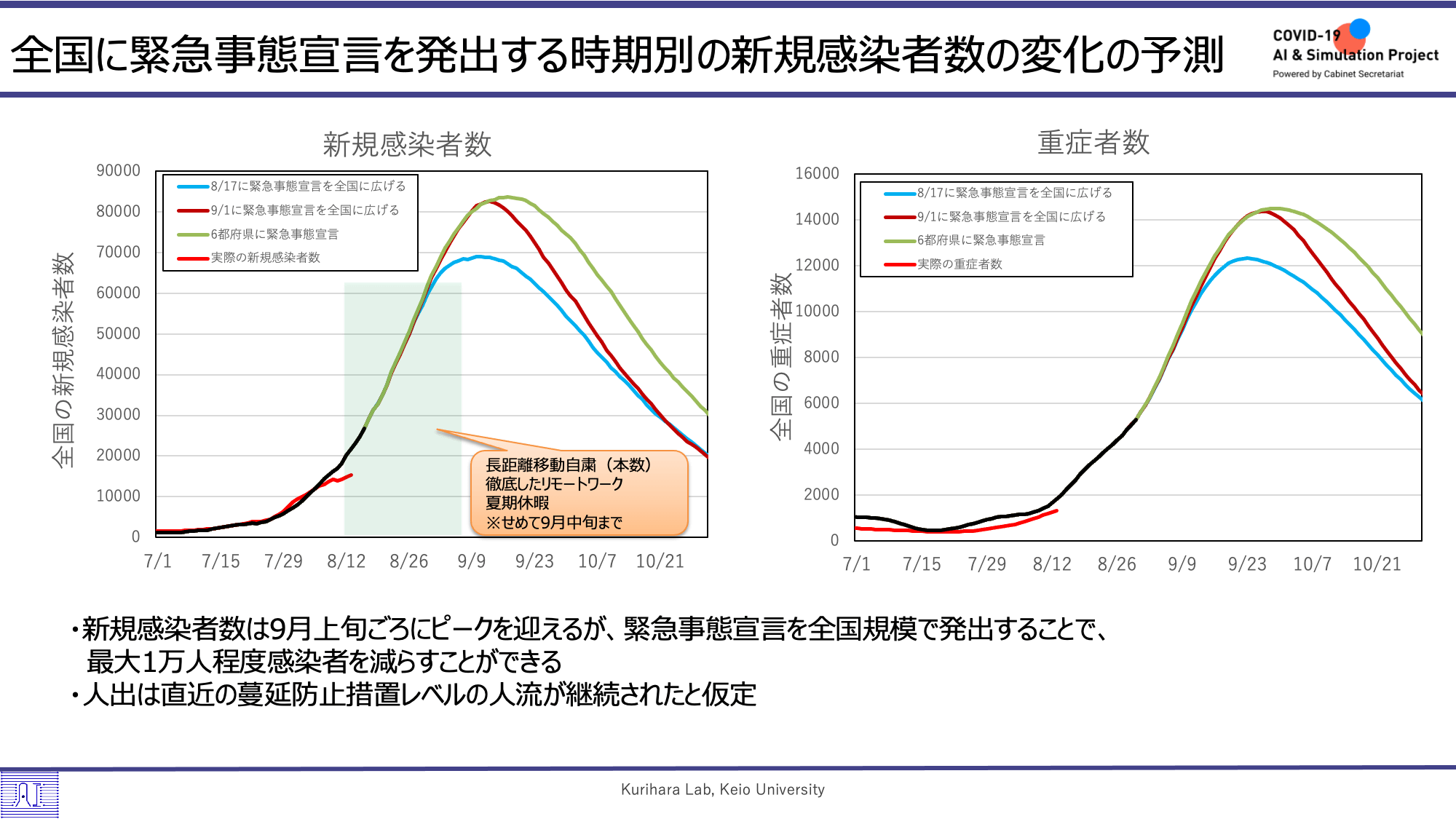 全国に緊急事態宣言を発出する時期別の新規感染者数の変化の予測

COVID-19
AI & Simulation Project
Powered by Cabinet Secretariat

新規感染者数

全国の新規感染者数

90000
80000
70000
60000
50000
40000
30000
20000
10000
0

8/17に緊急事態宣言を全国に広げる
9/1に緊急事態宣言を全国に広げる
6都府県に緊急事態宣言
実際の新規感染者数

長距離移動自粛（本数）
徹底したリモートワーク
夏期休暇
※せめて9月中旬まで

7/1 7/15 7/29 8/12 8/26 9/9 9/23 10/7 10/21

重症者数

全国の重症者数

16000
14000
12000
10000
8000
6000
4000
2000
0

8/17に緊急事態宣言を全国に広げる
9/1に緊急事態宣言を全国に広げる
6都府県に緊急事態宣言
実際の重症者数

7/1 7/15 7/29 8/12 8/26 9/9 9/23 10/7 10/21

・新規感染者数は9月上旬ごろにピークを迎えるが、緊急事態宣言を全国規模で発出することで、最大1万人程度感染者を減らすことができる
・人出は直近の蔓延防止措置レベルの人流が継続されたと仮定

Kurihara Lab, Keio University